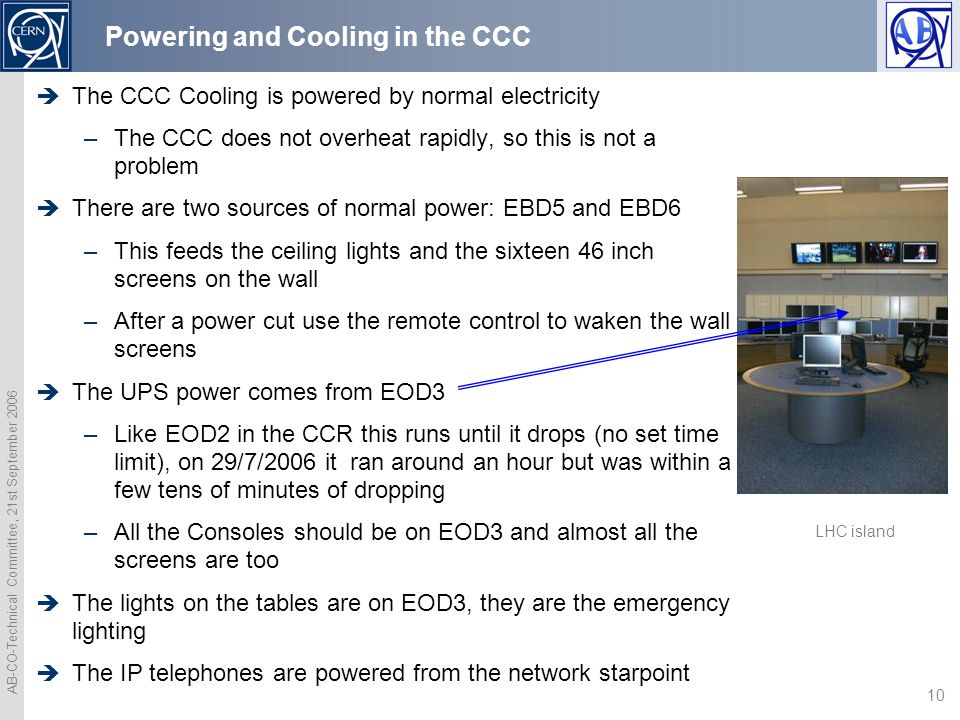 CERN

Powering and Cooling in the CCC

AB

➔ The CCC Cooling is powered by normal electricity

– The CCC does not overheat rapidly, so this is not a problem

➔ There are two sources of normal power: EBD5 and EBD6

– This feeds the ceiling lights and the sixteen 46 inch screens on the wall

– After a power cut use the remote control to waken the wall screens

➔ The UPS power comes from EOD3

– Like EOD2 in the CCR this runs until it drops (no set time limit), on 29/7/2006 it ran around an hour but was within a few tens of minutes of dropping

– All the Consoles should be on EOD3 and almost all the screens are too

➔ The lights on the tables are on EOD3, they are the emergency lighting

➔ The IP telephones are powered from the network starpoint

LHC island

AB-CO-Technical Committee, 21st September 2006

10